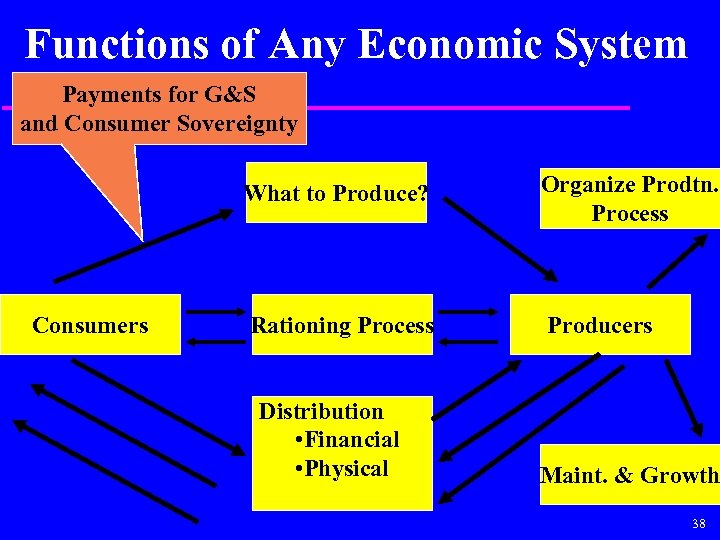 Functions of Any Economic System

Payments for G&S and Consumer Sovereignty

What to Produce?

Organize Prodtn. Process

Consumers

Rationing Process

Producers

Distribution
•Financial
•Physical

Maint. & Growth

38